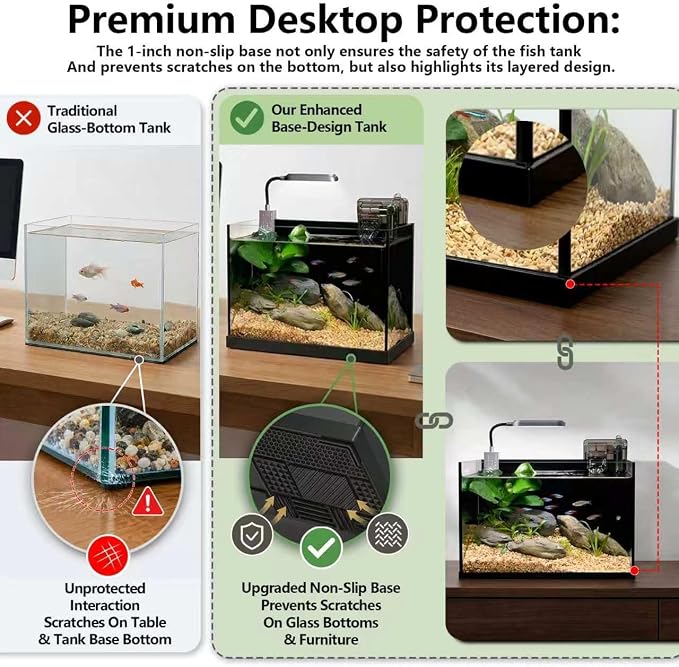 Premium Desktop Protection:

The 1-inch non-slip base not only ensures the safety of the fish tank And prevents scratches on the bottom, but also highlights its layered design.

Traditional Glass-Bottom Tank

Unprotected Interaction Scratches On Table & Tank Base Bottom

Our Enhanced Base-Design Tank

Upgraded Non-Slip Base Prevents Scratches On Glass Bottoms & Furniture